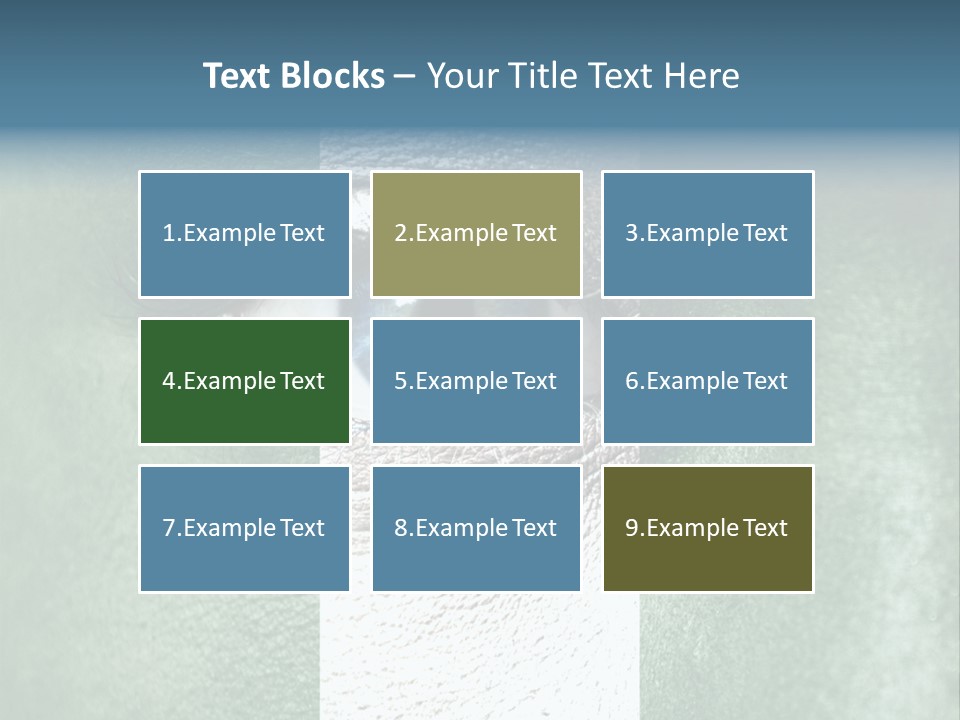 Text Blocks – Your Title Text Here

1.Example Text

2.Example Text

3.Example Text

4.Example Text

5.Example Text

6.Example Text

7.Example Text

8.Example Text

9.Example Text